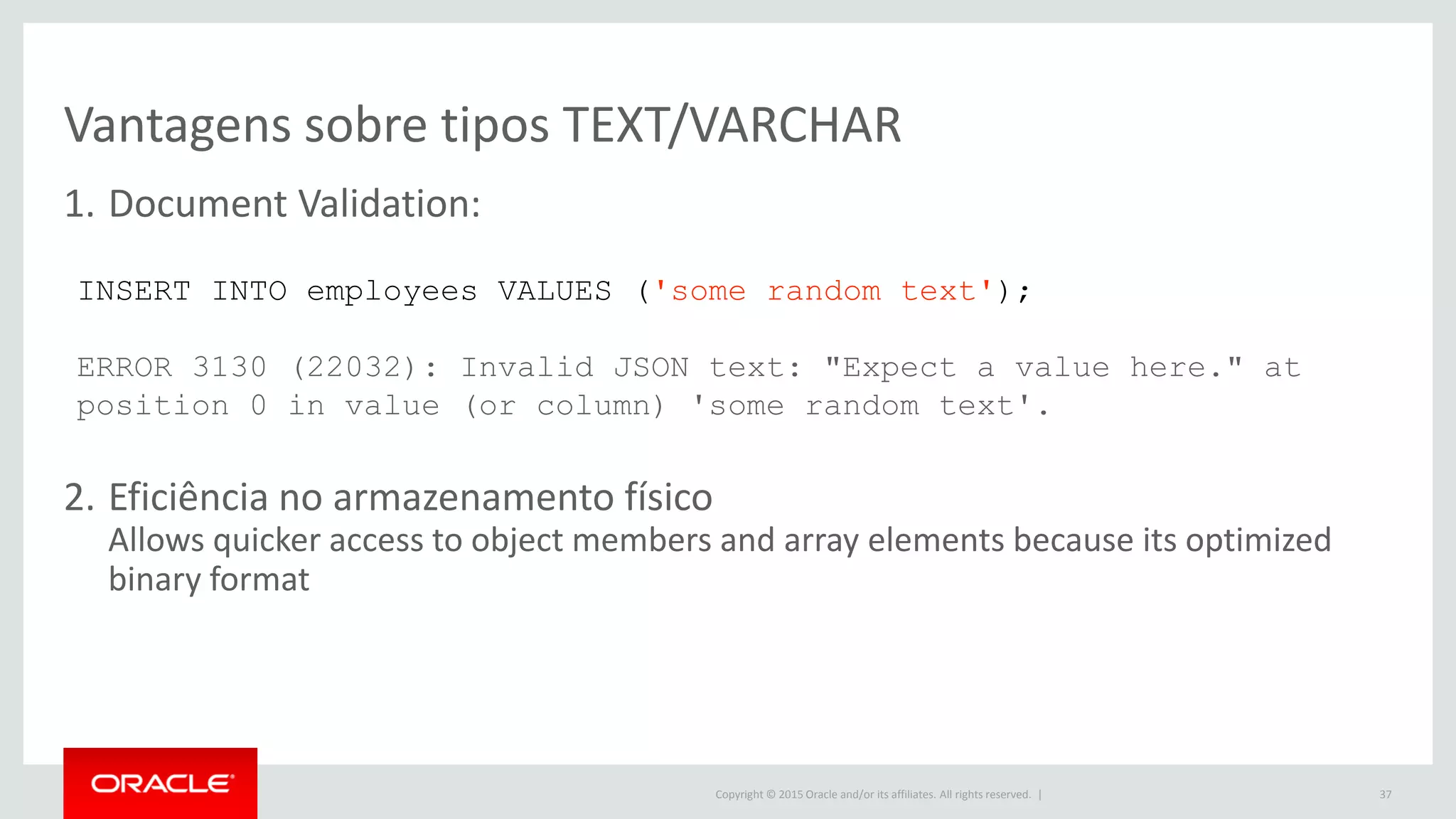 Vantagens sobre tipos TEXT/VARCHAR

1. Document Validation:

INSERT INTO employees VALUES ('some random text');

ERROR 3130 (22032): Invalid JSON text: "Expect a value here." at position 0 in value (or column) 'some random text'.

2. Eficiência no armazenamento físico
Allows quicker access to object members and array elements because its optimized binary format

ORACLE

Copyright © 2015 Oracle and/or its affiliates. All rights reserved. |

37